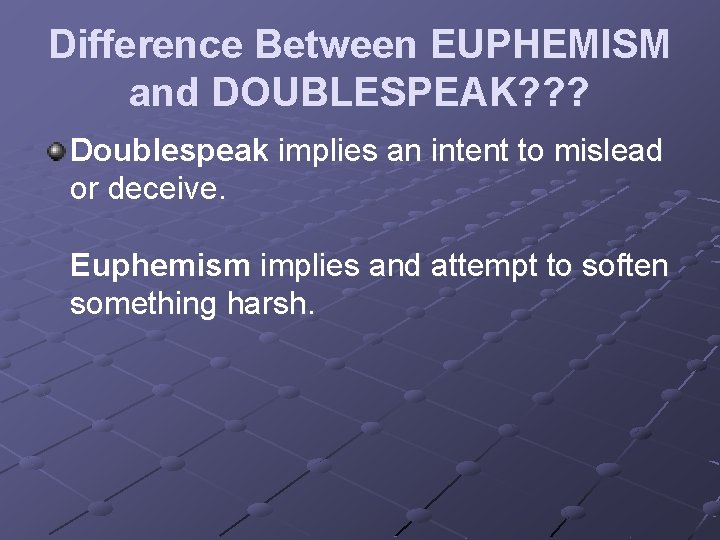 Difference Between EUPHEMISM and DOUBLESPEAK???

Doublespeak implies an intent to mislead or deceive.

Euphemism implies and attempt to soften something harsh.